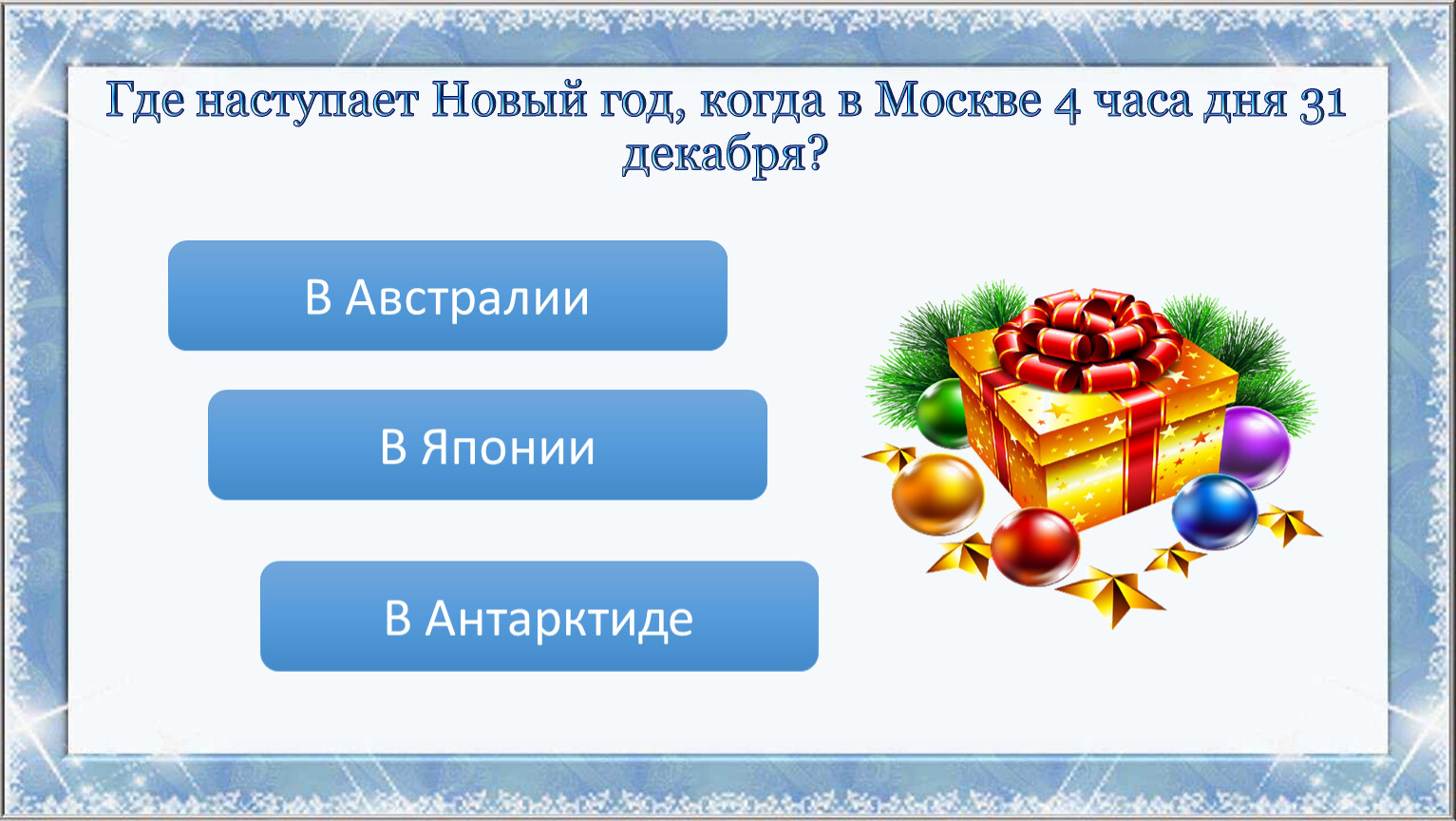 Где наступает Новый год, когда в Москве 4 часа дня 31 декабря?

В Австралии

В Японии

В Антарктиде